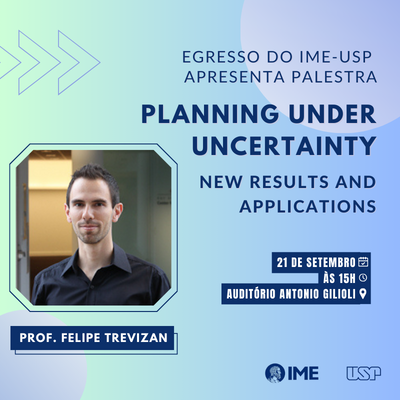 EGRESSO DO IME-USP APRESENTA PALESTRA

PLANNING UNDER UNCERTAINTY

NEW RESULTS AND APPLICATIONS

21 DE SETEMBRO
ÀS 15H
AUDITÓRIO ANTONIO GILIOLI

PROF. FELIPE TREVIZAN

IME

USP